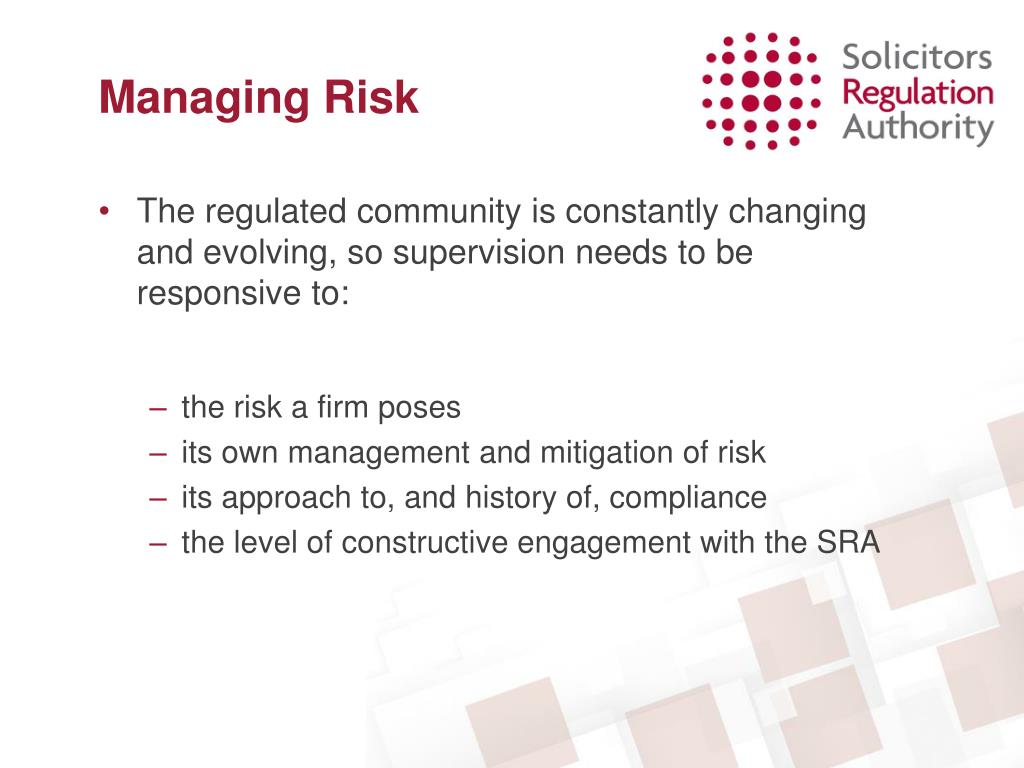 Managing Risk

Solicitors
Regulation
Authority

• The regulated community is constantly changing and evolving, so supervision needs to be responsive to:

– the risk a firm poses
– its own management and mitigation of risk
– its approach to, and history of, compliance
– the level of constructive engagement with the SRA